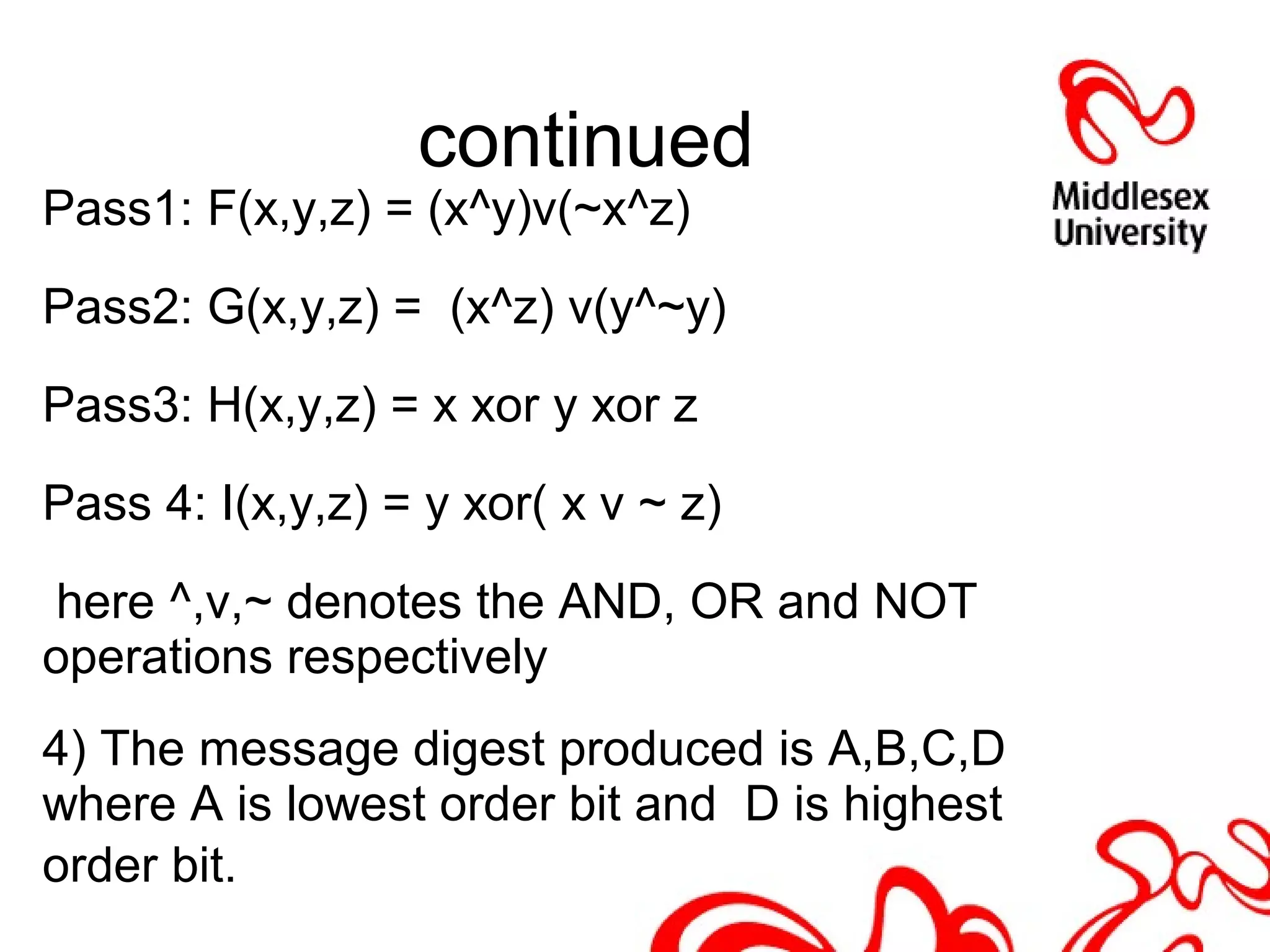 continued

Middlesex University

Pass1: F(x,y,z) = (x^y)v(~x^z)

Pass2: G(x,y,z) = (x^z) v(y^~y)

Pass3: H(x,y,z) = x xor y xor z

Pass 4: I(x,y,z) = y xor( x v ~ z)

here ^,v,~ denotes the AND, OR and NOT operations respectively

4) The message digest produced is A,B,C,D where A is lowest order bit and D is highest order bit.